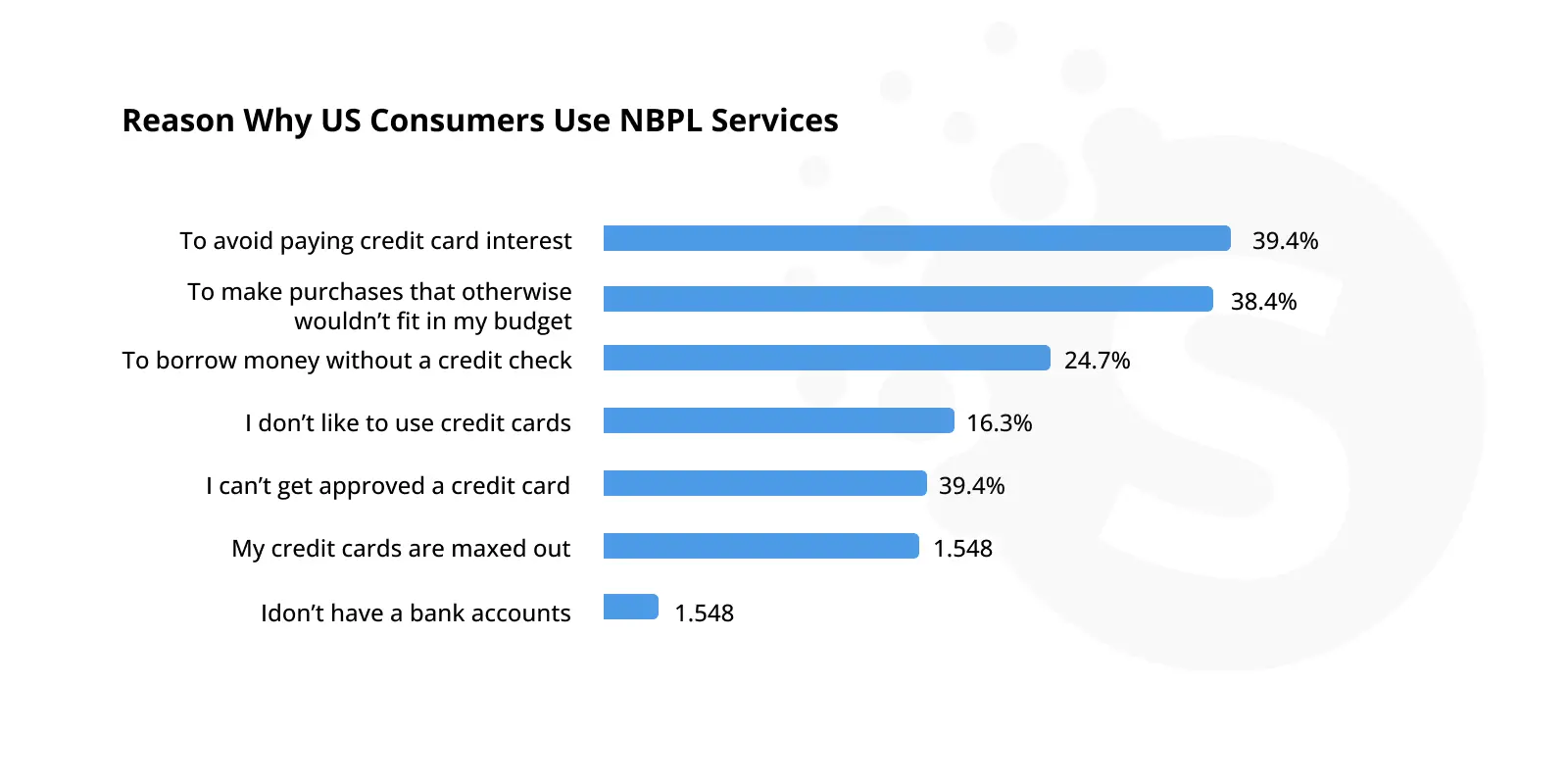 Reason Why US Consumers Use NBPL Services

To avoid paying credit card interest 39.4%

To make purchases that otherwise wouldn't fit in my budget 38.4%

To borrow money without a credit check 24.7%

I don't like to use credit cards 16.3%

I can't get approved a credit card 39.4%

My credit cards are maxed out 1.548

Idon't have a bank accounts 1.548